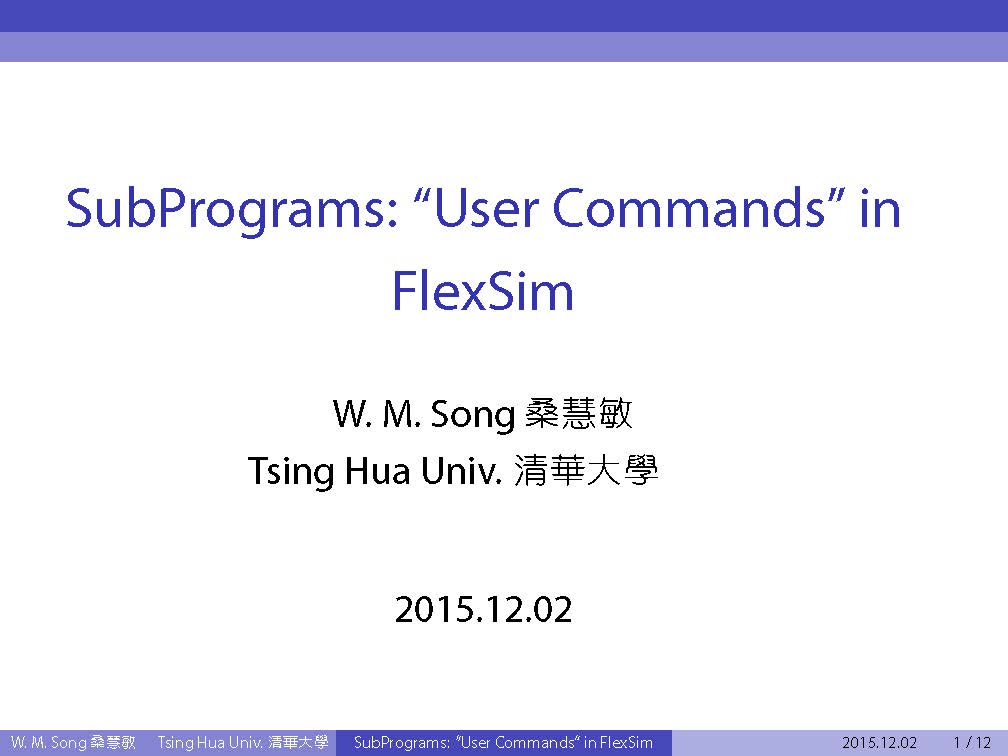 SubPrograms: “User Commands” in FlexSim

W. M. Song 桑慧敏
Tsing Hua Univ. 清華大學

2015.12.02

W. M. Song 桑慧敏 Tsing Hua Univ. 清華大學 SubPrograms: “User Commands” in FlexSim 2015.12.02 1 / 12